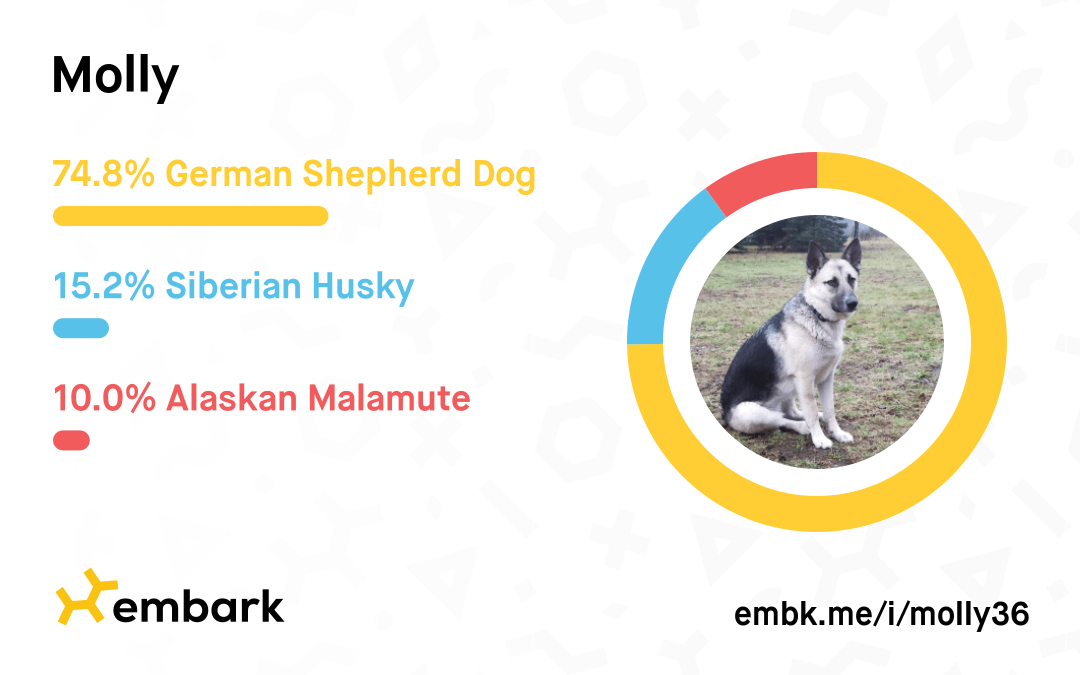 Molly

74.8% German Shepherd Dog

15.2% Siberian Husky

10.0% Alaskan Malamute

embark

embk.me/i/molly36